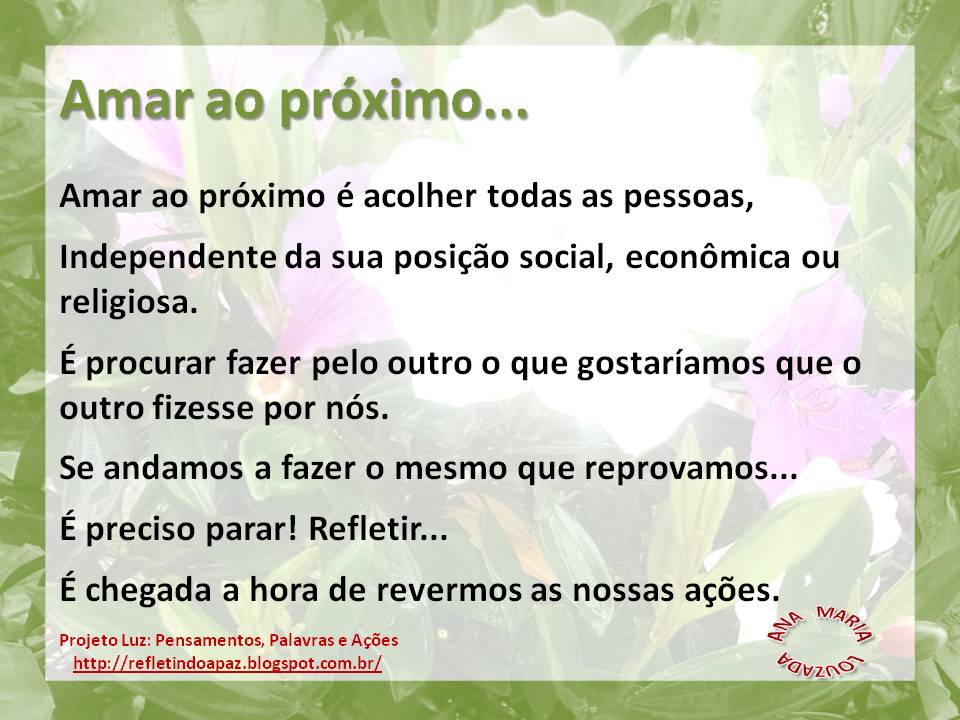 Amar ao próximo...

Amar ao próximo é acolher todas as pessoas,

Independente da sua posição social, econômica ou religiosa.

É procurar fazer pelo outro o que gostaríamos que o outro fizesse por nós.

Se andamos a fazer o mesmo que reprovamos...

É preciso parar! Refletir...

É chegada a hora de revermos as nossas ações.

Projeto Luz: Pensamentos, Palavras e Ações
http://refletindoapaz.blogspot.com.br/

ANA MARIA LOUZADA